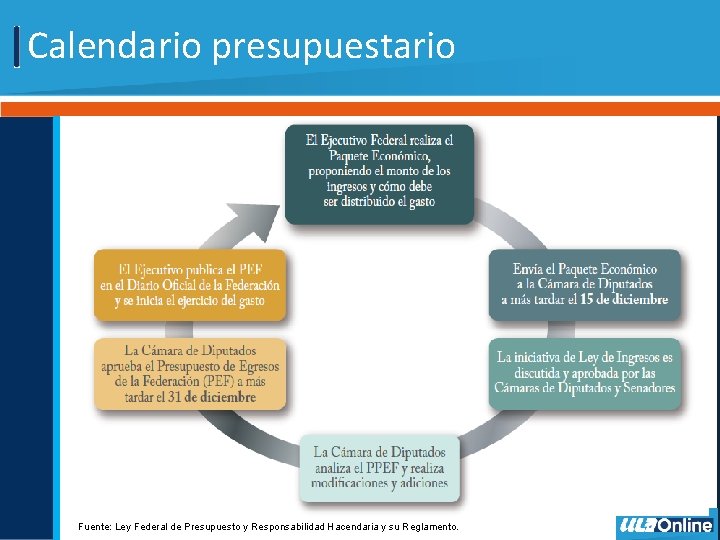 Calendario presupuestario

El Ejecutivo Federal realiza el Paquete Económico, proponiendo el monto de los ingresos y cómo debe ser distribuido el gasto

Envía el Paquete Económico a la Cámara de Diputados a más tardar el 15 de diciembre

La iniciativa de Ley de Ingresos es discutida y aprobada por las Cámaras de Diputados y Senadores

La Cámara de Diputados analiza el PPEF y realiza modificaciones y adiciones

La Cámara de Diputados aprueba el Presupuesto de Egresos de la Federación (PEF) a más tardar el 31 de diciembre

El Ejecutivo publica el PEF en el Diario Oficial de la Federación y se inicia el ejercicio del gasto

Fuente: Ley Federal de Presupuesto y Responsabilidad Hacendaria y su Reglamento.

ULA Online